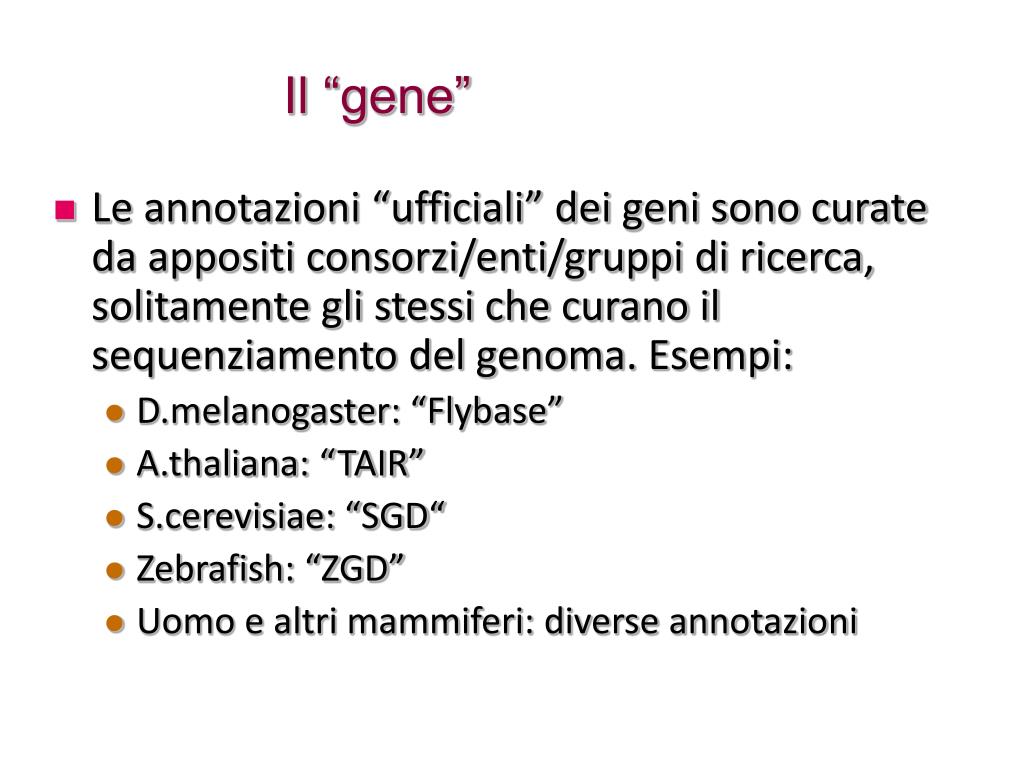 Il “gene”

Le annotazioni “ufficiali” dei geni sono curate da appositi consorzi/enti/gruppi di ricerca, solitamente gli stessi che curano il sequenziamento del genoma. Esempi:

D.melanogaster: “Flybase”

A.thaliana: “TAIR”

S.cerevisiae: “SGD“

Zebrafish: “ZGD”

Uomo e altri mammiferi: diverse annotazioni